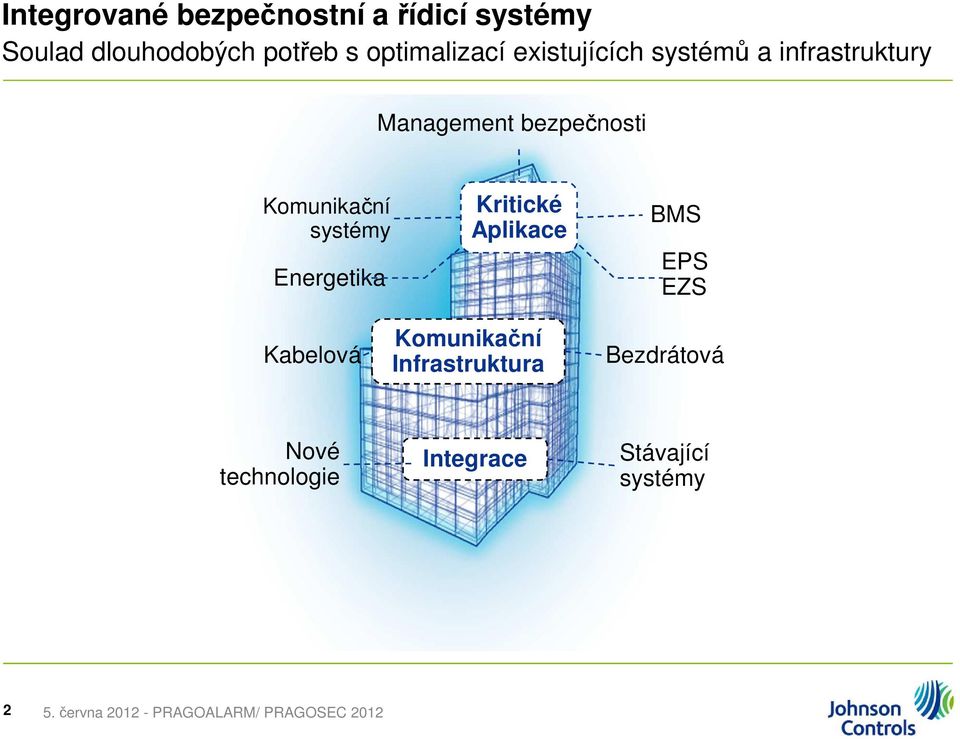 Integrované bezpečnostní a řídicí systémy
Soulad dlouhodobých potřeb s optimalizací existujících systémů a infrastruktury

Management bezpečnosti

Komunikační systémy

Kritické Aplikace

BMS

Energetika

EPS
EZS

Kabelová

Komunikační Infrastruktura

Bezdrátová

Nové technologie

Integrace

Stávající systémy

2

5. června 2012 - PRAGOALARM/ PRAGOSEC 2012

Johnson Controls